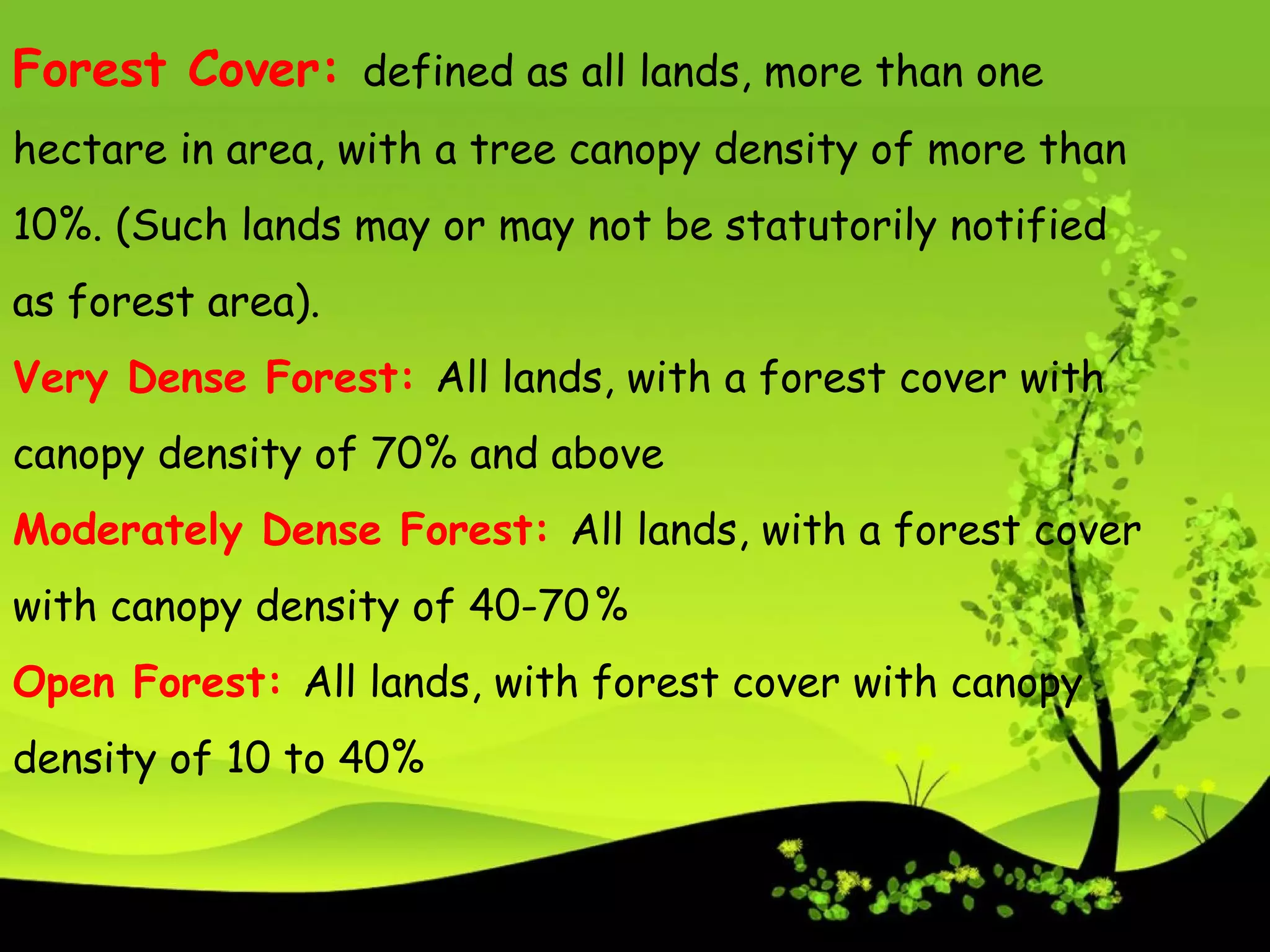 Forest Cover: defined as all lands, more than one hectare in area, with a tree canopy density of more than 10%. (Such lands may or may not be statutorily notified as forest area).

Very Dense Forest: All lands, with a forest cover with canopy density of 70% and above

Moderately Dense Forest: All lands, with a forest cover with canopy density of 40-70%

Open Forest: All lands, with forest cover with canopy density of 10 to 40%